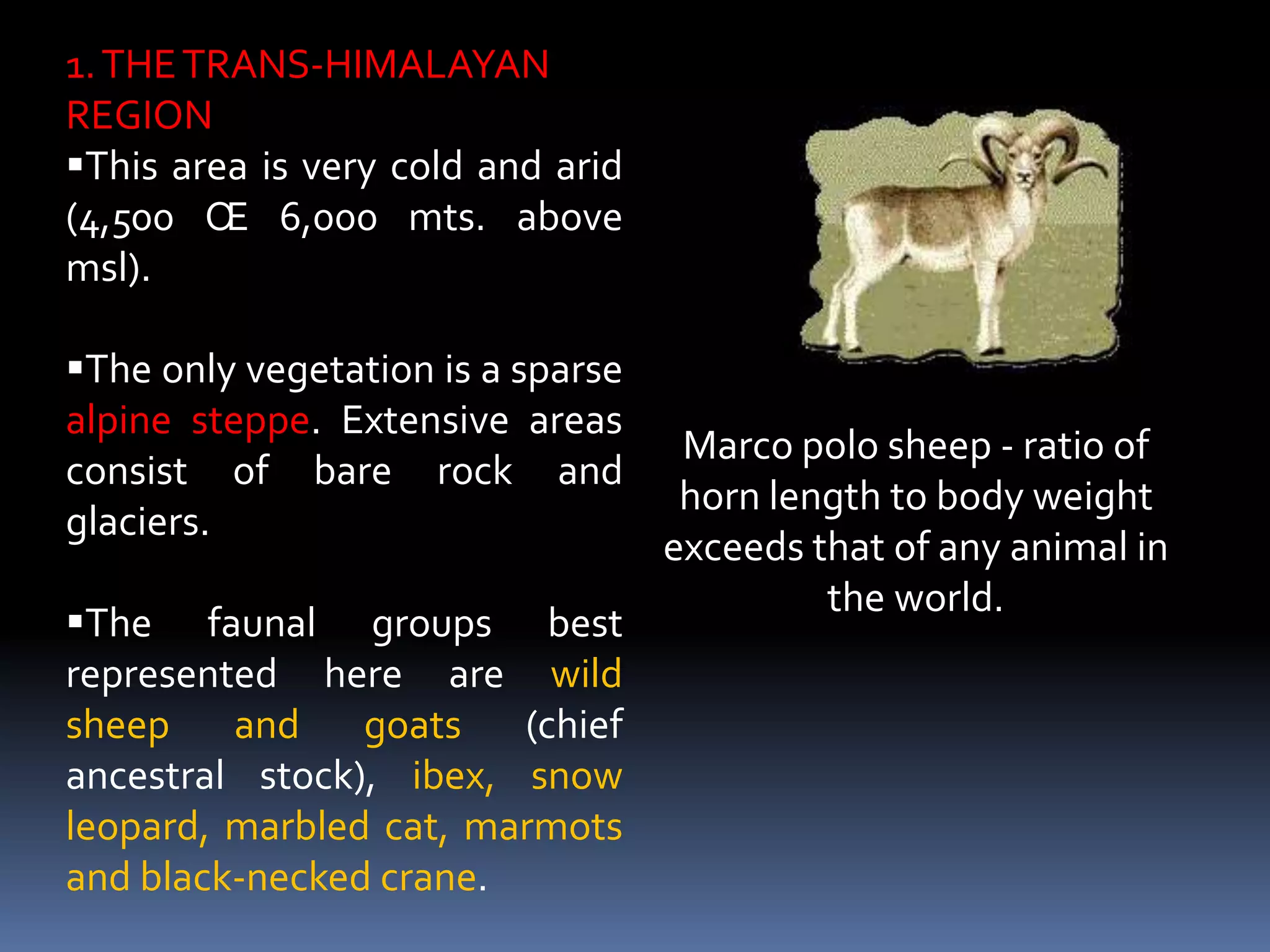 1. THE TRANS-HIMALAYAN REGION

▪This area is very cold and arid (4,500 Œ 6,000 mts. above msl).

▪The only vegetation is a sparse alpine steppe. Extensive areas consist of bare rock and glaciers.

▪The faunal groups best represented here are wild sheep and goats (chief ancestral stock), ibex, snow leopard, marbled cat, marmots and black-necked crane.

Marco polo sheep - ratio of horn length to body weight exceeds that of any animal in the world.